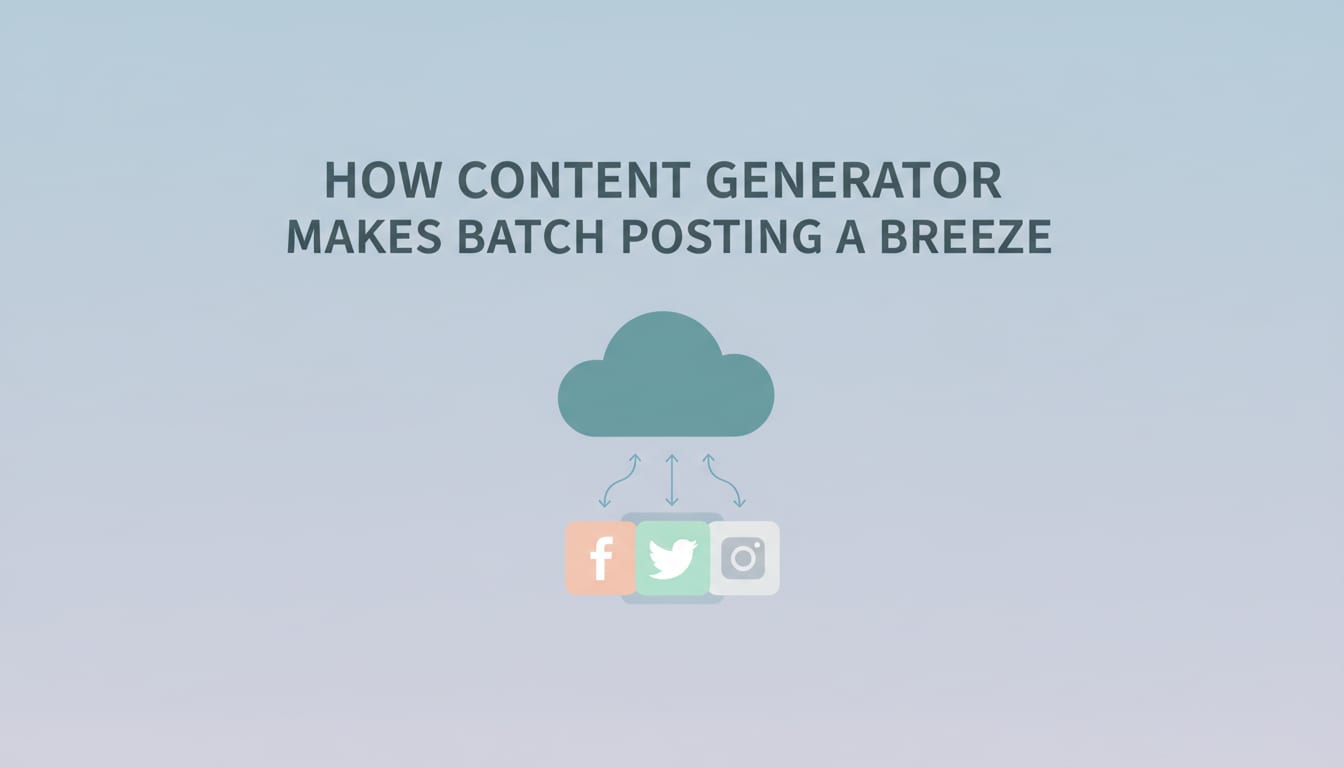 HOW CONTENT GENERATOR MAKES BATCH POSTING A BREEZE

f